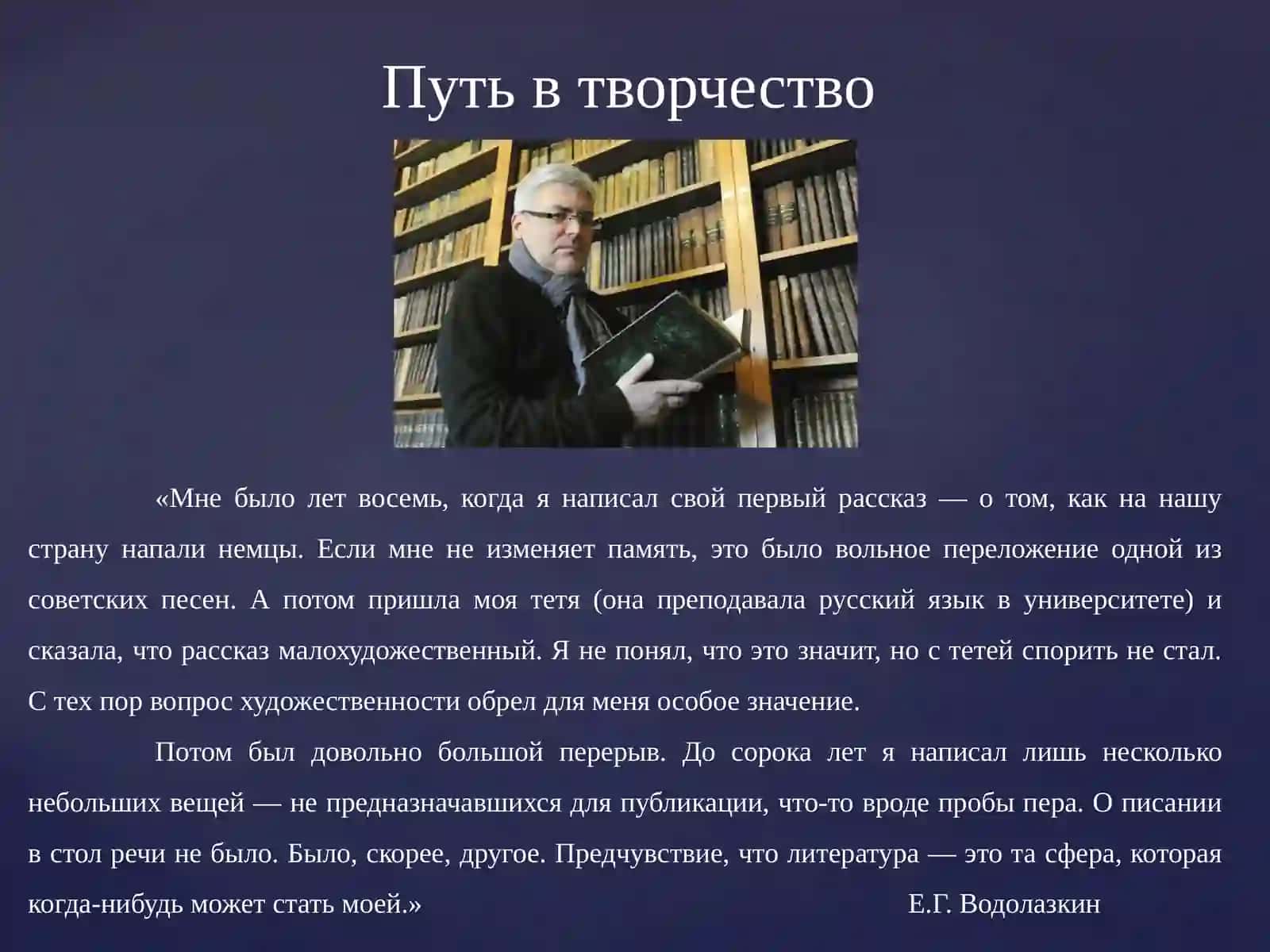 Путь в творчество

«Мне было лет восемь, когда я написал свой первый рассказ — о том, как на нашу страну напали немцы. Если мне не изменяет память, это было вольное переложение одной из советских песен. А потом пришла моя тетя (она преподавала русский язык в университете) и сказала, что рассказ малохудожественный. Я не понял, что это значит, но с тетей спорить не стал. С тех пор вопрос художественности обрел для меня особое значение.

Потом был довольно большой перерыв. До сорока лет я написал лишь несколько небольших вещей — не предназначавшихся для публикации, что-то вроде пробы пера. О писании в стол речи не было. Было, скорее, другое. Предчувствие, что литература — это та сфера, которая когда-нибудь может стать моей.»

Е.Г. Водолазкин